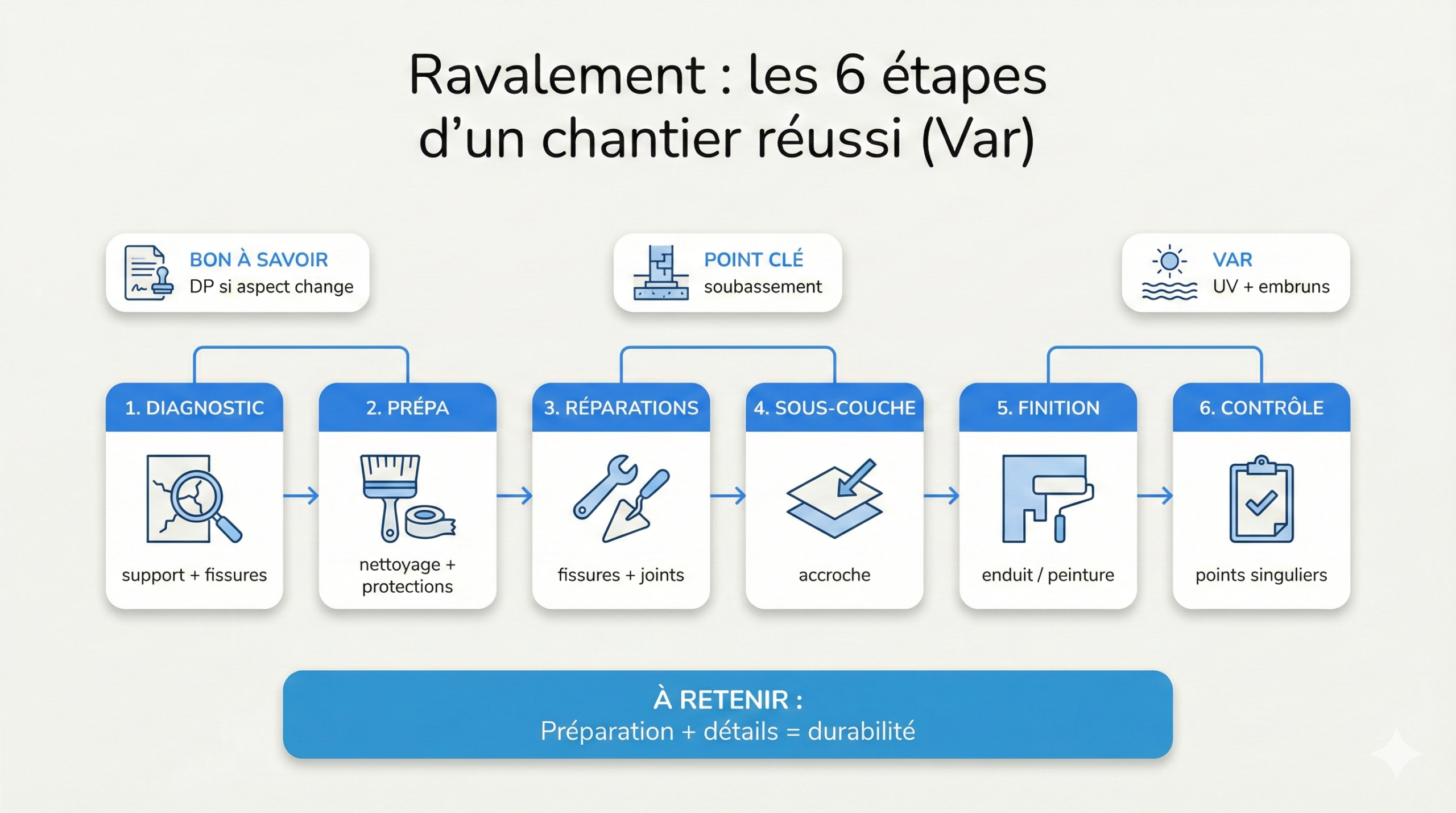 Ravalement : les 6 étapes d’un chantier réussi (Var)

BON À SAVOIR
DP si aspect change

POINT CLÉ
soubassement

VAR
UV + embruns

1. DIAGNOSTIC
support + fissures

2. PRÉPA
nettoyage + protections

3. RÉPARATIONS
fissures + joints

4. SOUS-COUCHE
accroche

5. FINITION
enduit / peinture

6. CONTRÔLE
points singuliers

À RETENIR :
Préparation + détails = durabilité